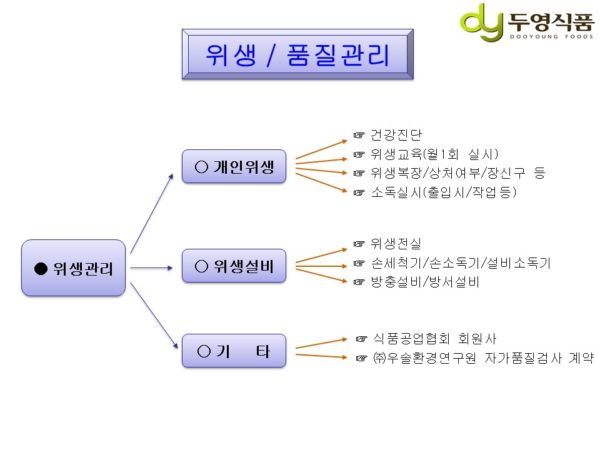 dy 두영식품
DOOYOUNG FOODS

위생 / 품질관리

● 위생관리

○ 개인위생

☞ 건강진단
☞ 위생교육(월1회 실시)
☞ 위생복장/상처여부/장신구 등
☞ 소독실시(출입시/작업등)

○ 위생설비

☞ 위생전실
☞ 손세척기/손소독기/설비소독기
☞ 방충설비/방서설비

○ 기 타

☞ 식품공업협회 회원사
☞ ㈜우솔환경연구원 자가품질검사 계약